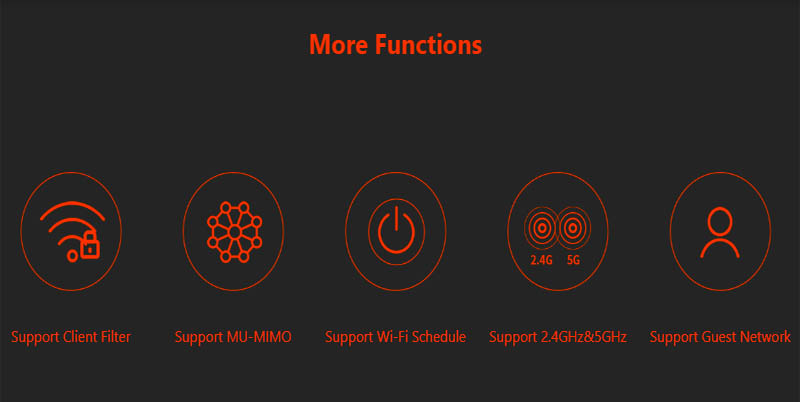 More Functions

2.4G 5G

Support Client Filter

Support MU-MIMO

Support Wi-Fi Schedule

Support 2.4GHz&5GHz

Support Guest Network